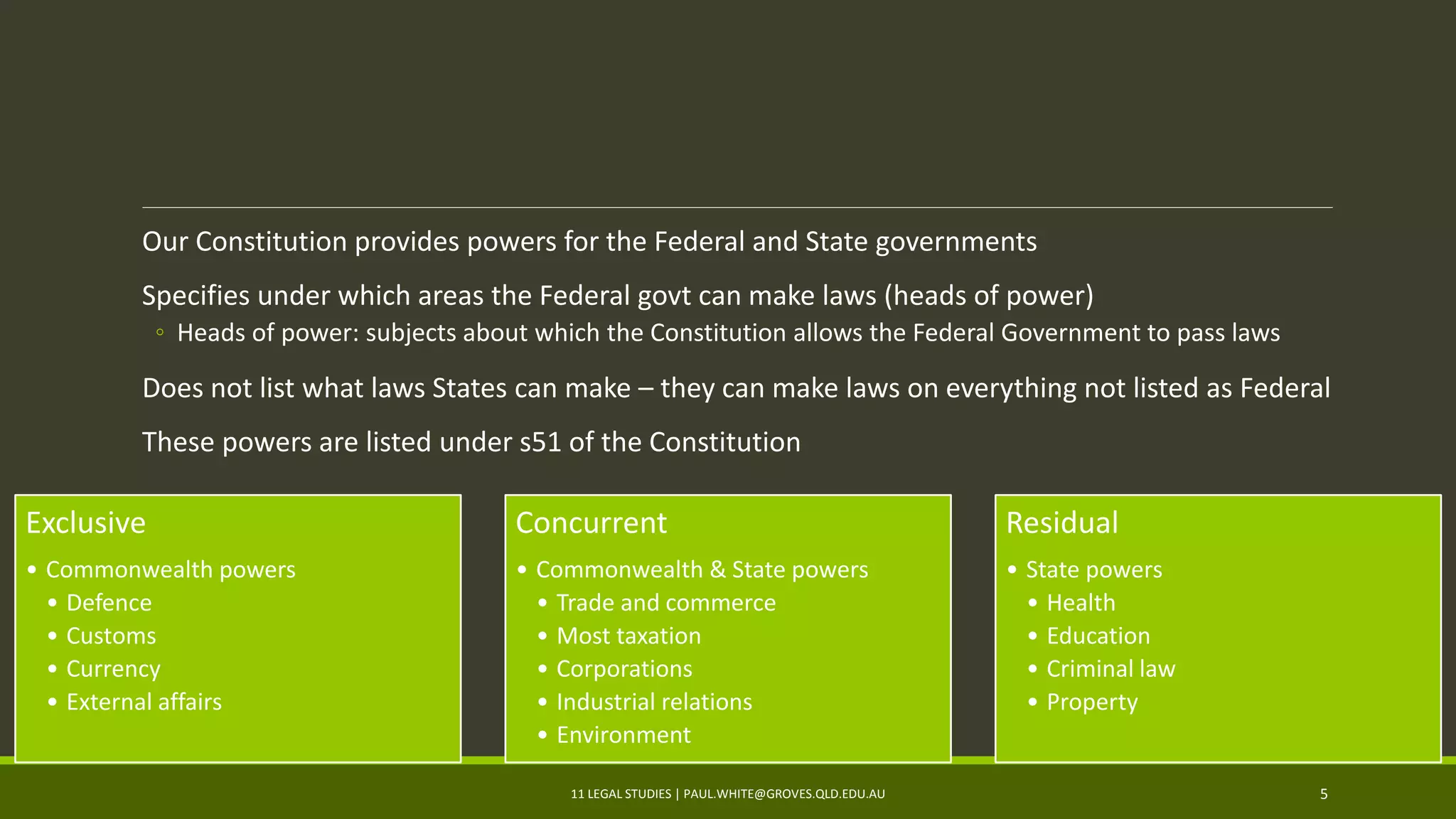 Our Constitution provides powers for the Federal and State governments

Specifies under which areas the Federal govt can make laws (heads of power)

◦ Heads of power: subjects about which the Constitution allows the Federal Government to pass laws

Does not list what laws States can make – they can make laws on everything not listed as Federal

These powers are listed under s51 of the Constitution

Exclusive
• Commonwealth powers
  • Defence
  • Customs
  • Currency
  • External affairs

Concurrent
• Commonwealth & State powers
  • Trade and commerce
  • Most taxation
  • Corporations
  • Industrial relations
  • Environment

Residual
• State powers
  • Health
  • Education
  • Criminal law
  • Property

11 LEGAL STUDIES | PAUL.WHITE@GROVES.QLD.EDU.AU

5